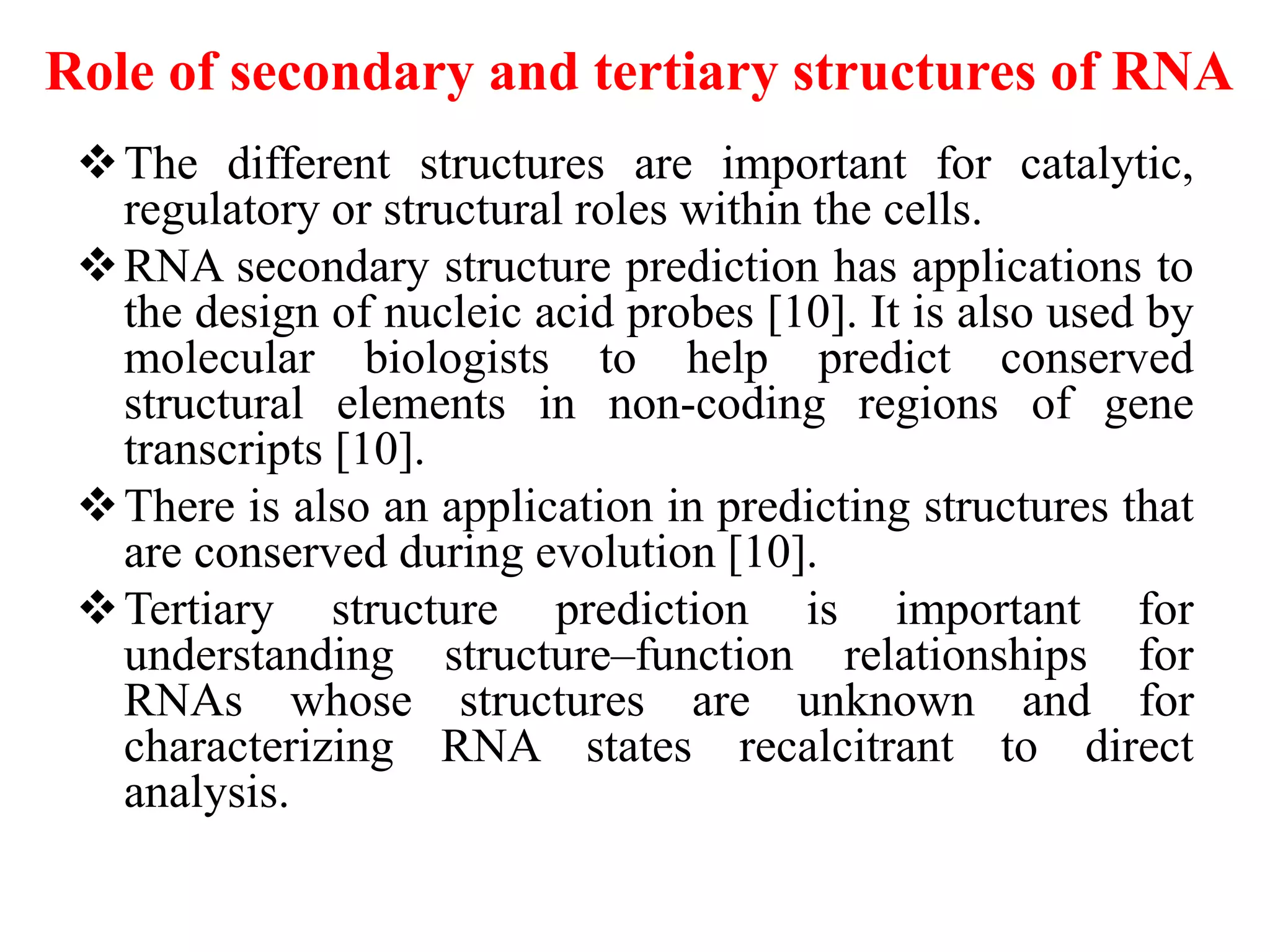 Role of secondary and tertiary structures of RNA

❖ The different structures are important for catalytic, regulatory or structural roles within the cells.

❖ RNA secondary structure prediction has applications to the design of nucleic acid probes [10]. It is also used by molecular biologists to help predict conserved structural elements in non-coding regions of gene transcripts [10].

❖ There is also an application in predicting structures that are conserved during evolution [10].

❖ Tertiary structure prediction is important for understanding structure–function relationships for RNAs whose structures are unknown and for characterizing RNA states recalcitrant to direct analysis.